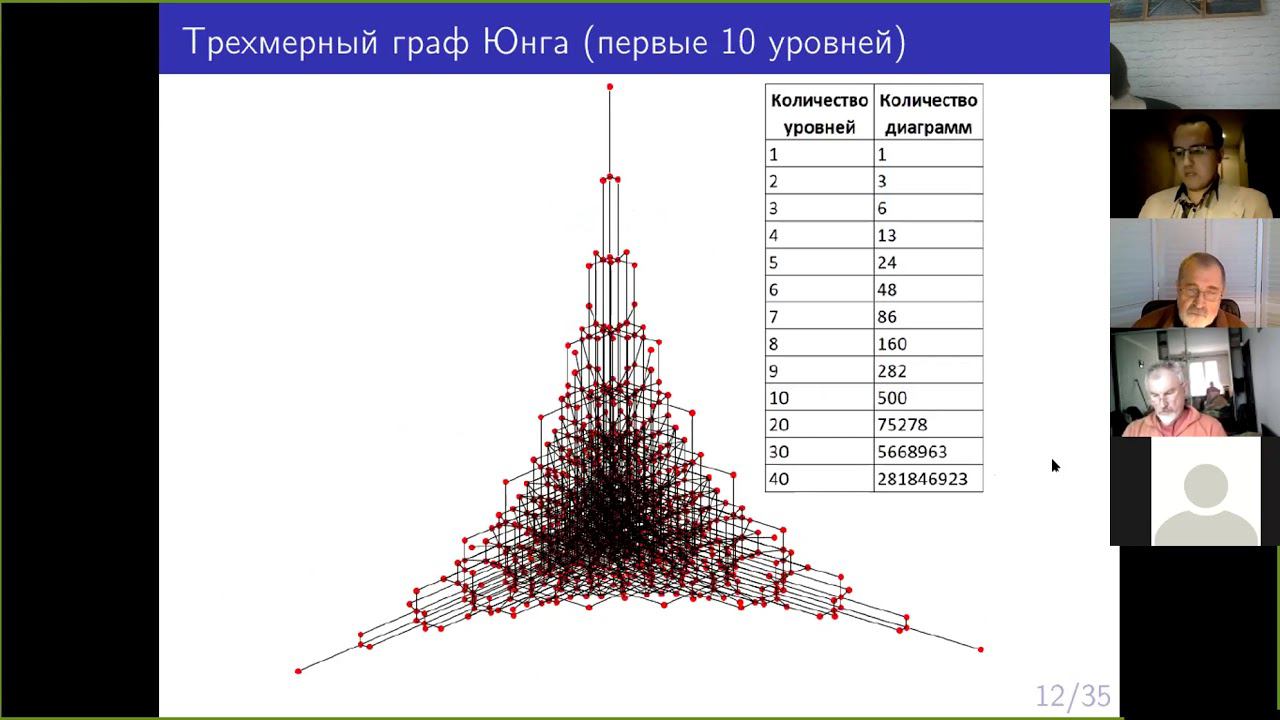 Трехмерный граф Юнга (первые 10 уровней)

| Количество уровней | Количество диаграмм |
|---|---|
| 1 | 1 |
| 2 | 3 |
| 3 | 6 |
| 4 | 13 |
| 5 | 24 |
| 6 | 48 |
| 7 | 86 |
| 8 | 160 |
| 9 | 282 |
| 10 | 500 |
| 20 | 75278 |
| 30 | 5668963 |
| 40 | 281846923 |

12/35